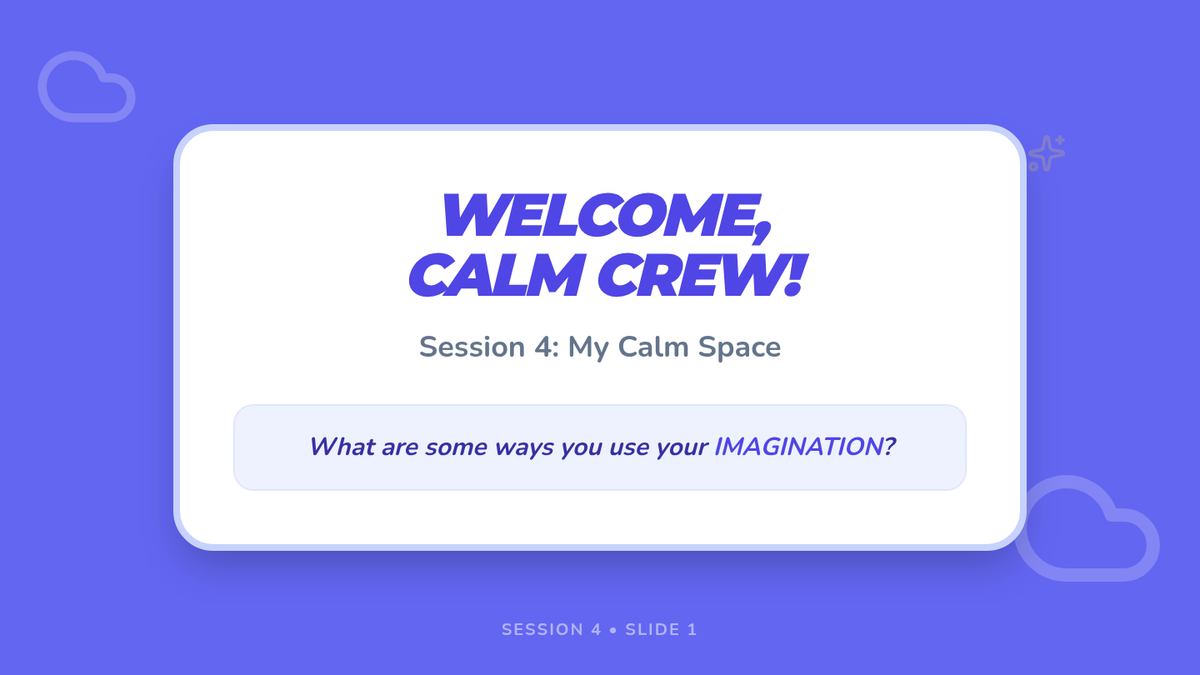 WELCOME, CALM CREW!

Session 4: My Calm Space

What are some ways you use your IMAGINATION?

SESSION 4 • SLIDE 1